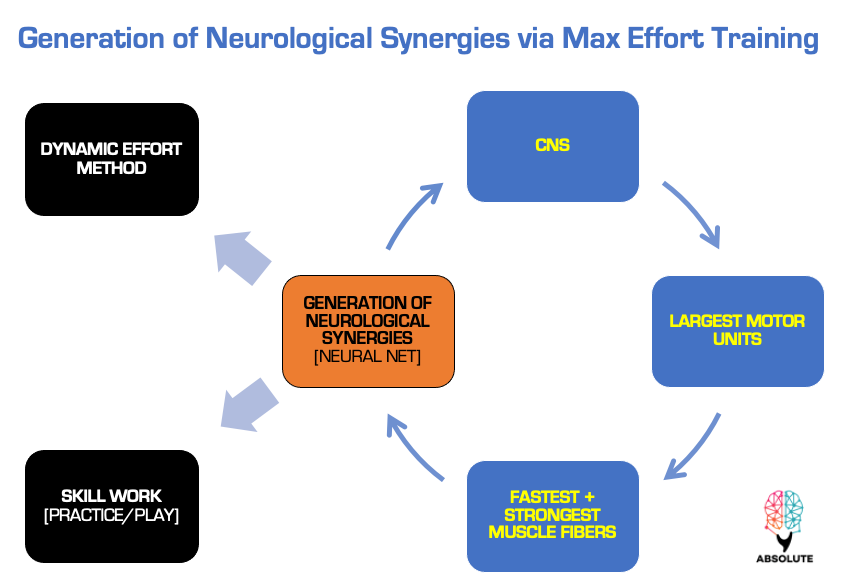 Generation of Neurological Synergies via Max Effort Training

DYNAMIC EFFORT METHOD

CNS

GENERATION OF NEUROLOGICAL SYNERGIES
[NEURAL NET]

LARGEST MOTOR UNITS

SKILL WORK
[PRACTICE/PLAY]

FASTEST + STRONGEST MUSCLE FIBERS

ABSOLUTE